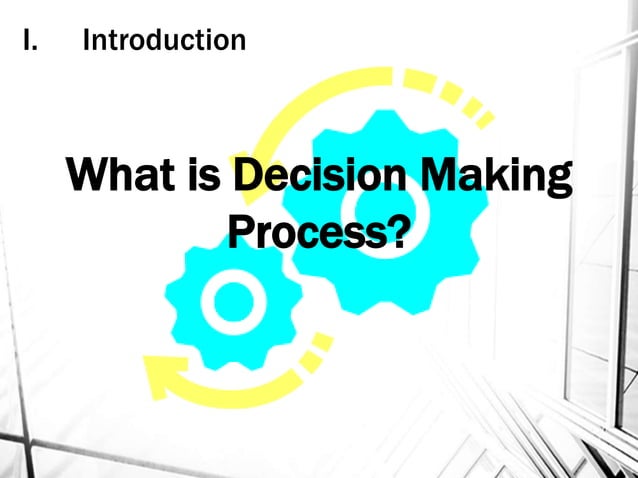 I. Introduction

What is Decision Making Process?